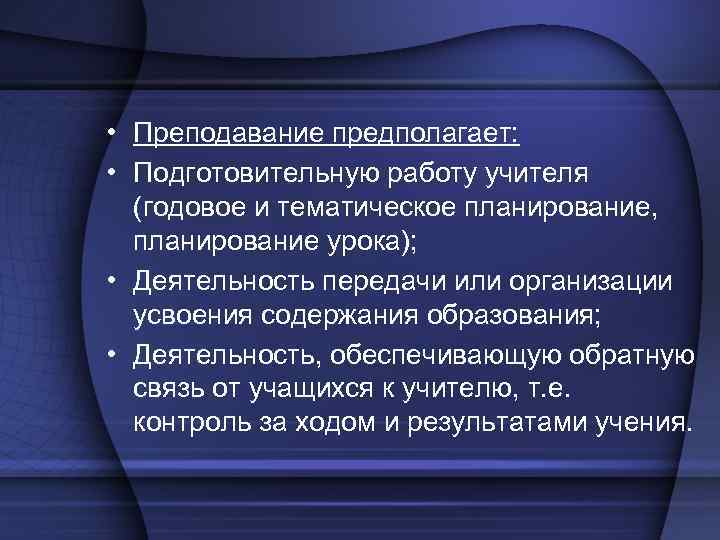 • Преподавание предполагает:
• Подготовительную работу учителя (годовое и тематическое планирование, планирование урока);
• Деятельность передачи или организации усвоения содержания образования;
• Деятельность, обеспечивающую обратную связь от учащихся к учителю, т.е. контроль за ходом и результатами учения.